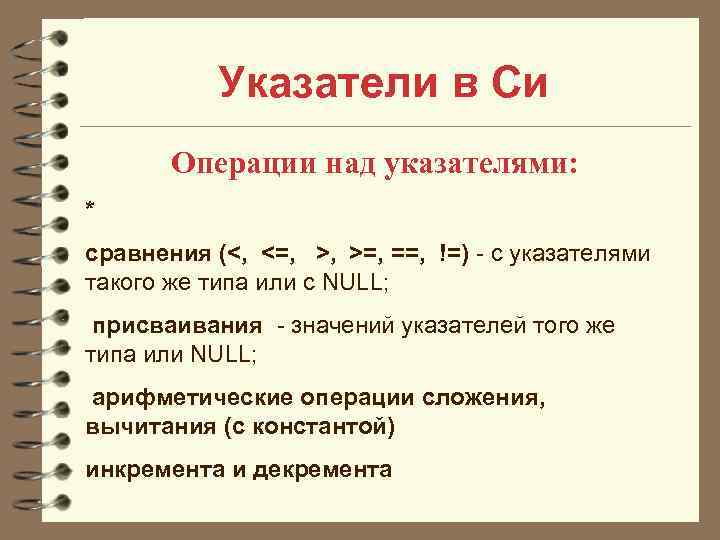 Указатели в Си

Операции над указателями:

*

сравнения (<, <=, >, >=, ==, !=) - с указателями такого же типа или с NULL;

присваивания - значений указателей того же типа или NULL;

арифметические операции сложения, вычитания (с константой)

инкремента и декремента